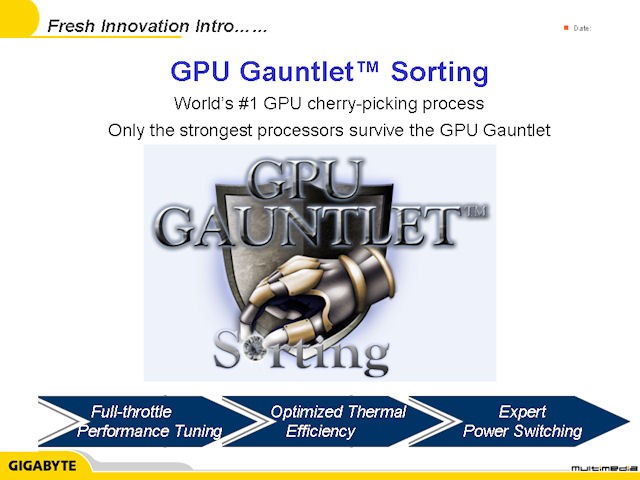 Fresh Innovation Intro……

Date:

GPU Gauntlet™ Sorting

World's #1 GPU cherry-picking process

Only the strongest processors survive the GPU Gauntlet

GPU GAUNTLET™

Sorting

Full-throttle Performance Tuning

Optimized Thermal Efficiency

Expert Power Switching

GIGABYTE

multimedia